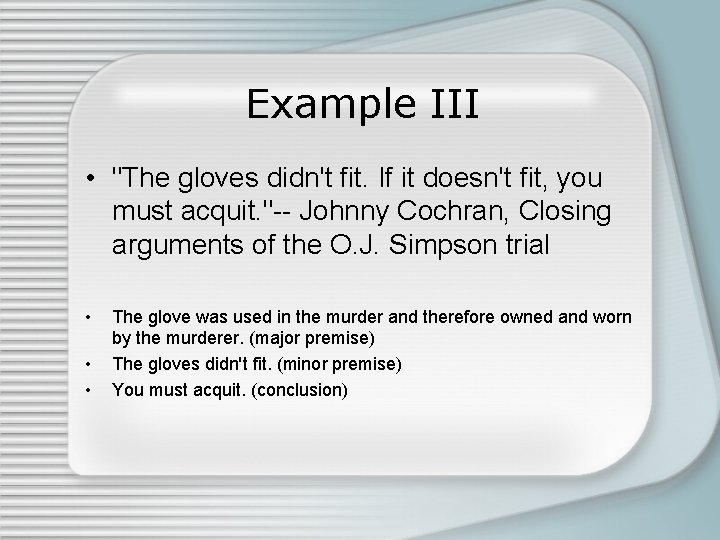 Example III

• "The gloves didn't fit. If it doesn't fit, you must acquit."-- Johnny Cochran, Closing arguments of the O.J. Simpson trial

• The glove was used in the murder and therefore owned and worn by the murderer. (major premise)
• The gloves didn't fit. (minor premise)
• You must acquit. (conclusion)